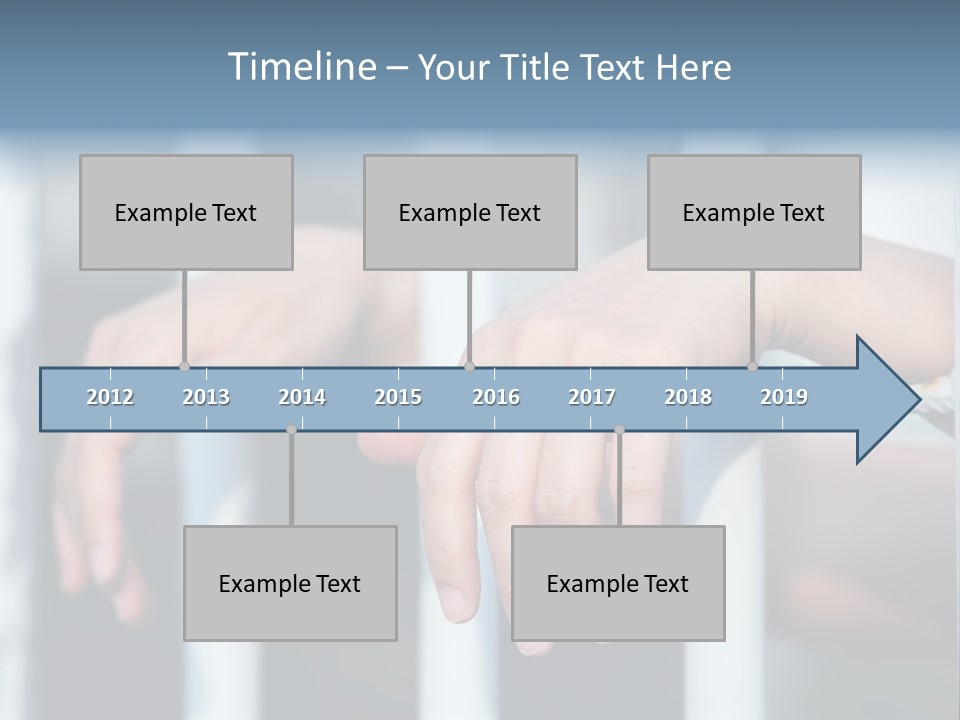 Timeline – Your Title Text Here

Example Text

Example Text

Example Text

2012 2013 2014 2015 2016 2017 2018 2019

Example Text

Example Text